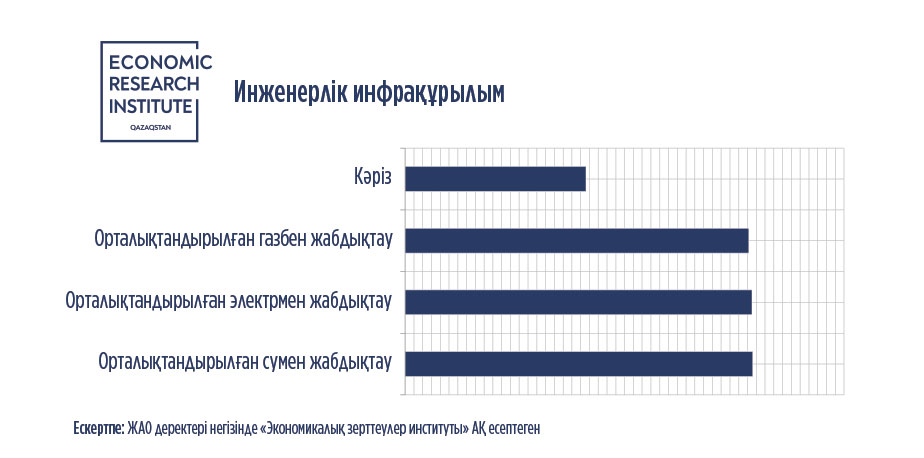 ECONOMIC RESEARCH INSTITUTE
QAZAQSTAN

Инженерлік инфрақұрылым

Кәріз

Орталықтандырылған газбен жабдықтау

Орталықтандырылған электрмен жабдықтау

Орталықтандырылған сумен жабдықтау

Ескертпе: ЖАО деректері негізінде «Экономикалық зерттеулер институты» АҚ есептеген